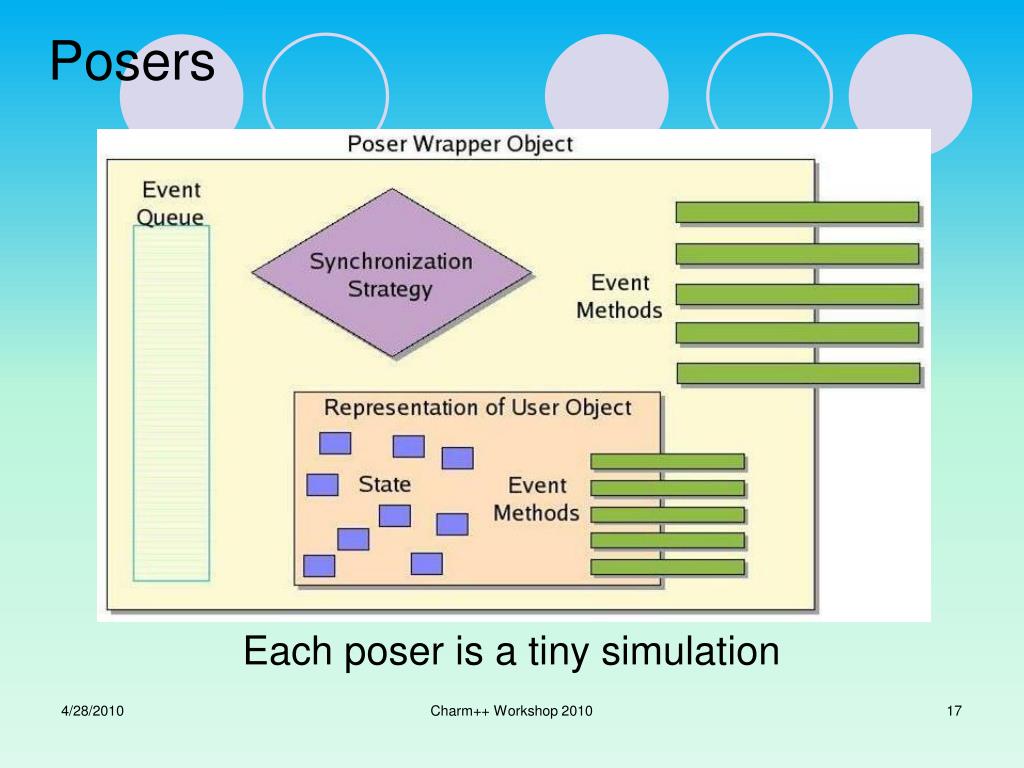 Posers

Poser Wrapper Object

Event Queue

Synchronization Strategy

Event Methods

Representation of User Object

State

Event Methods

Each poser is a tiny simulation

4/28/2010

Charm++ Workshop 2010

17